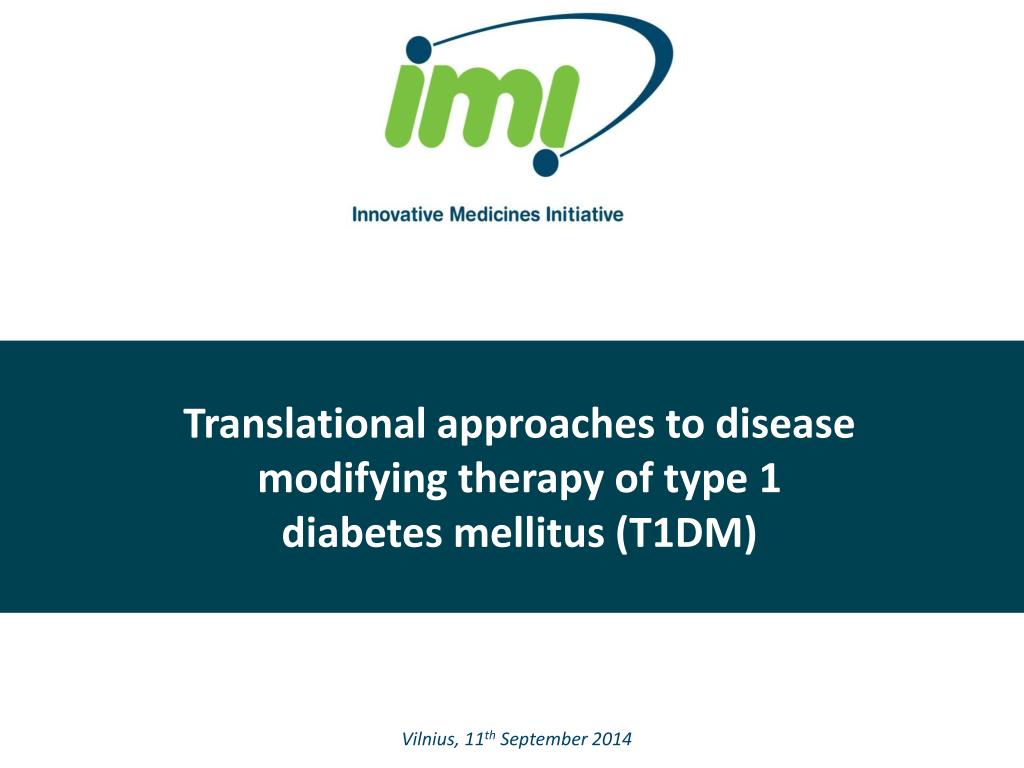 imi

Innovative Medicines Initiative

Translational approaches to disease modifying therapy of type 1 diabetes mellitus (T1DM)

Vilnius, 11$^{th}$ September 2014